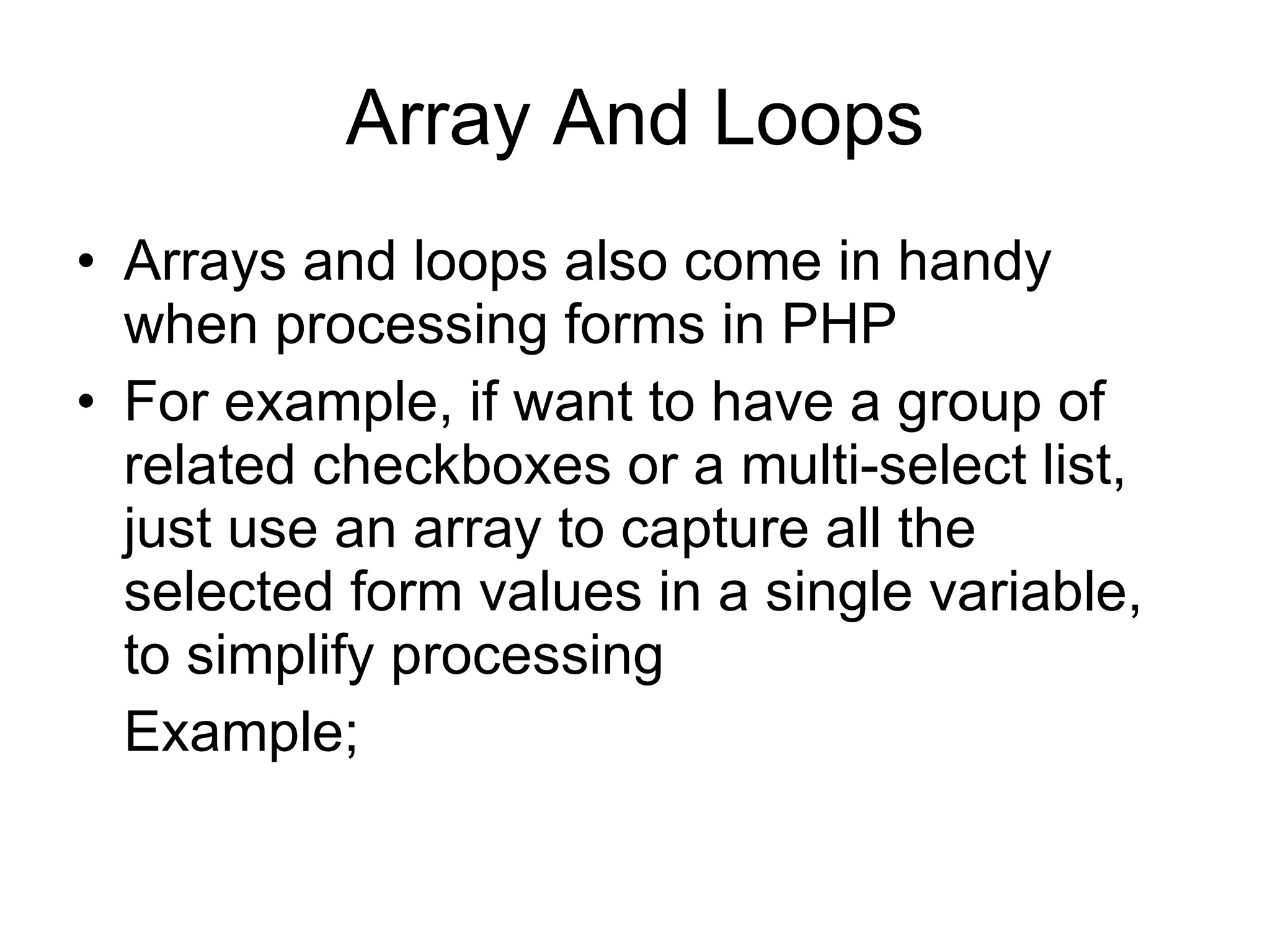 Array And Loops

• Arrays and loops also come in handy when processing forms in PHP
• For example, if want to have a group of related checkboxes or a multi-select list, just use an array to capture all the selected form values in a single variable, to simplify processing

Example;